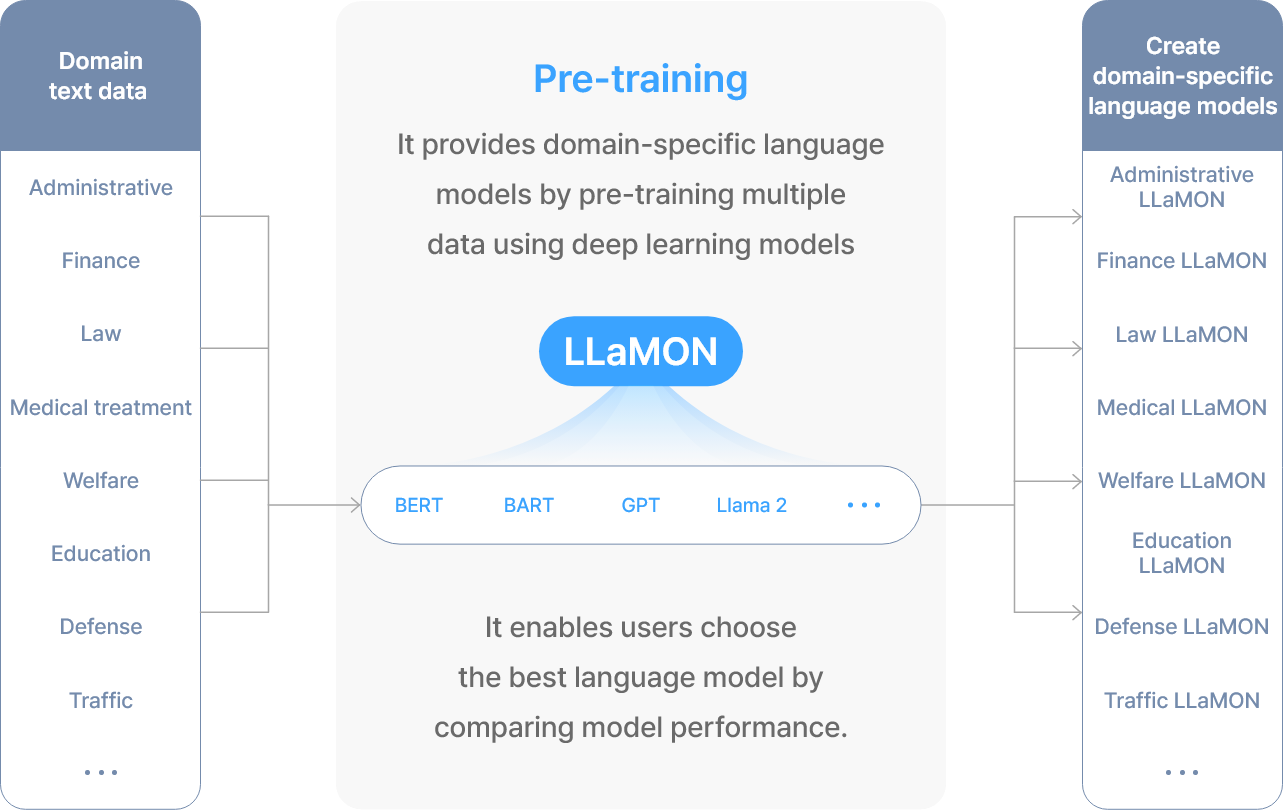 Domain text data

Administrative

Finance

Law

Medical treatment

Welfare

Education

Defense

Traffic

...

Pre-training

It provides domain-specific language models by pre-training multiple data using deep learning models

LLaMON

BERT BART GPT Llama 2 ...

It enables users choose the best language model by comparing model performance.

Create domain-specific language models

Administrative LLaMON

Finance LLaMON

Law LLaMON

Medical LLaMON

Welfare LLaMON

Education LLaMON

Defense LLaMON

Traffic LLaMON

...